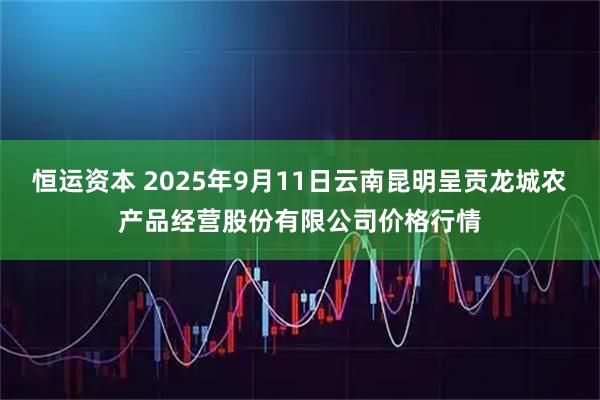 恒运资本 2025年9月11日云南昆明呈贡龙城农产品经营股份有限公司价格行情